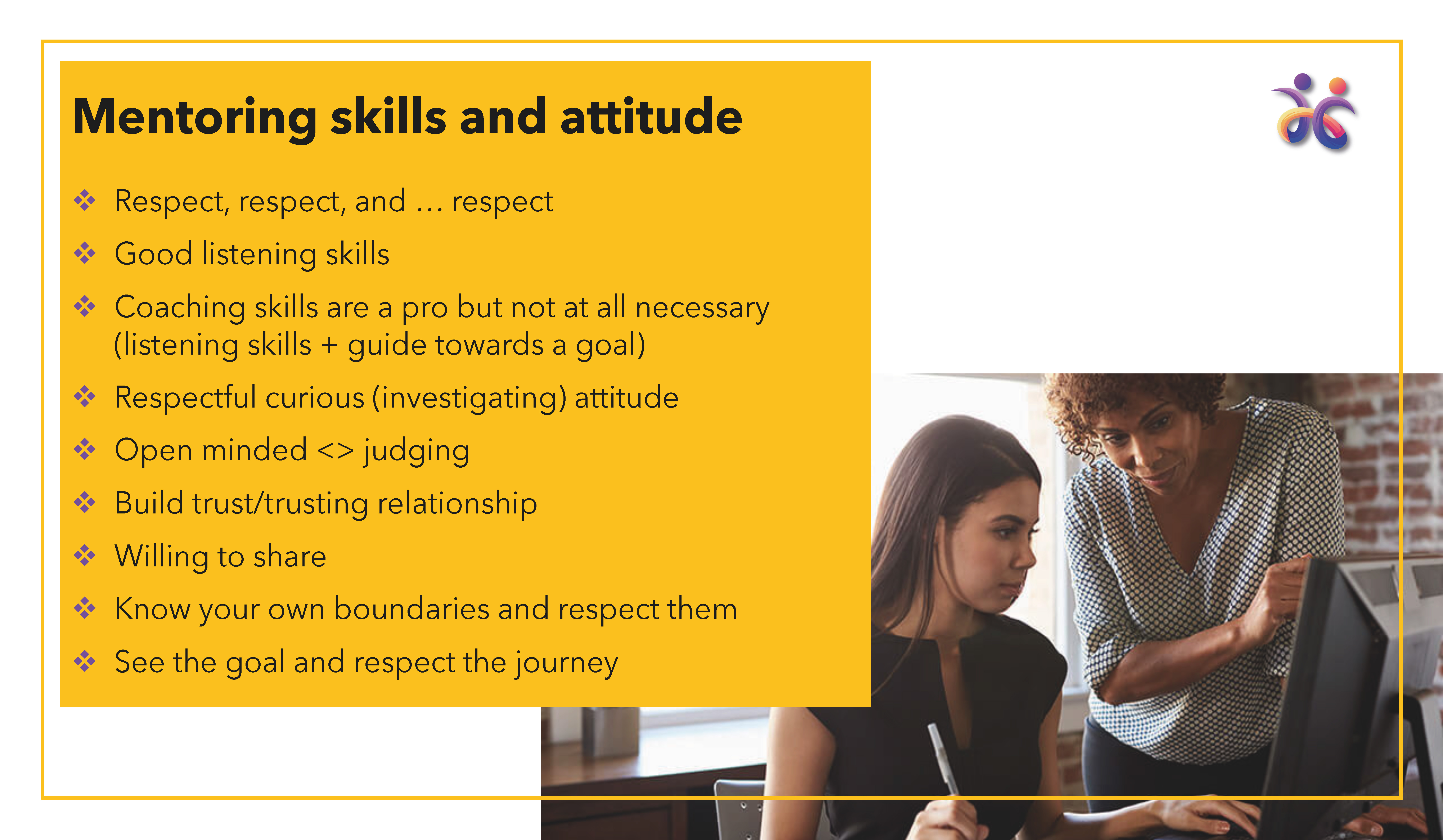 Mentoring skills and attitude

❖ Respect, respect, and … respect

❖ Good listening skills

❖ Coaching skills are a pro but not at all necessary (listening skills + guide towards a goal)

❖ Respectful curious (investigating) attitude

❖ Open minded <> judging

❖ Build trust/trusting relationship

❖ Willing to share

❖ Know your own boundaries and respect them

❖ See the goal and respect the journey